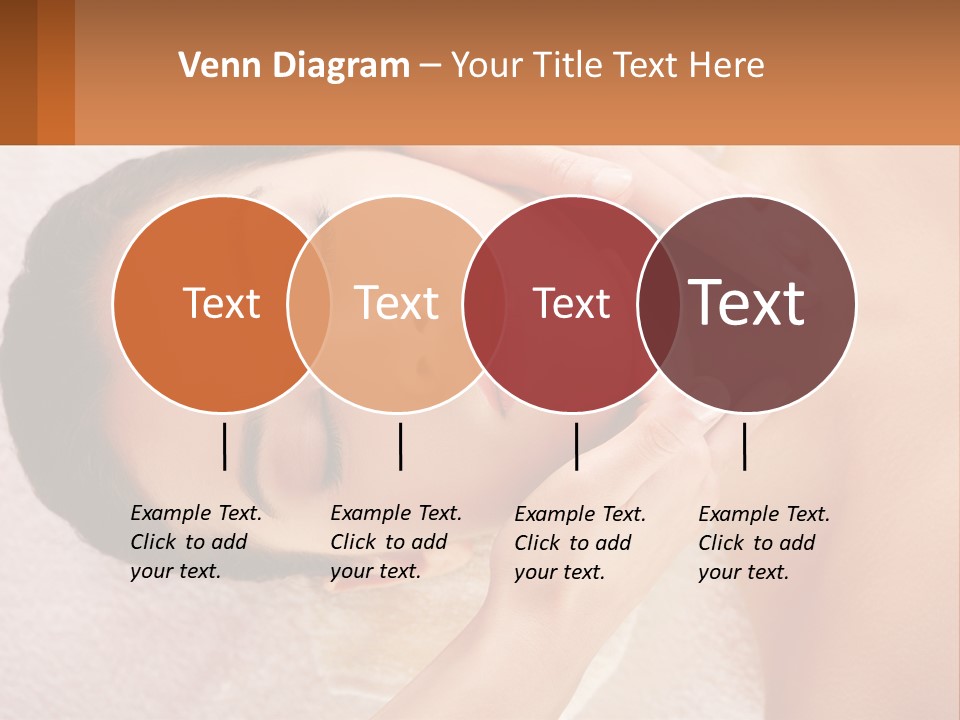 Venn Diagram – Your Title Text Here

Text

Text

Text

Text

Example Text. Click to add your text.

Example Text. Click to add your text.

Example Text. Click to add your text.

Example Text. Click to add your text.